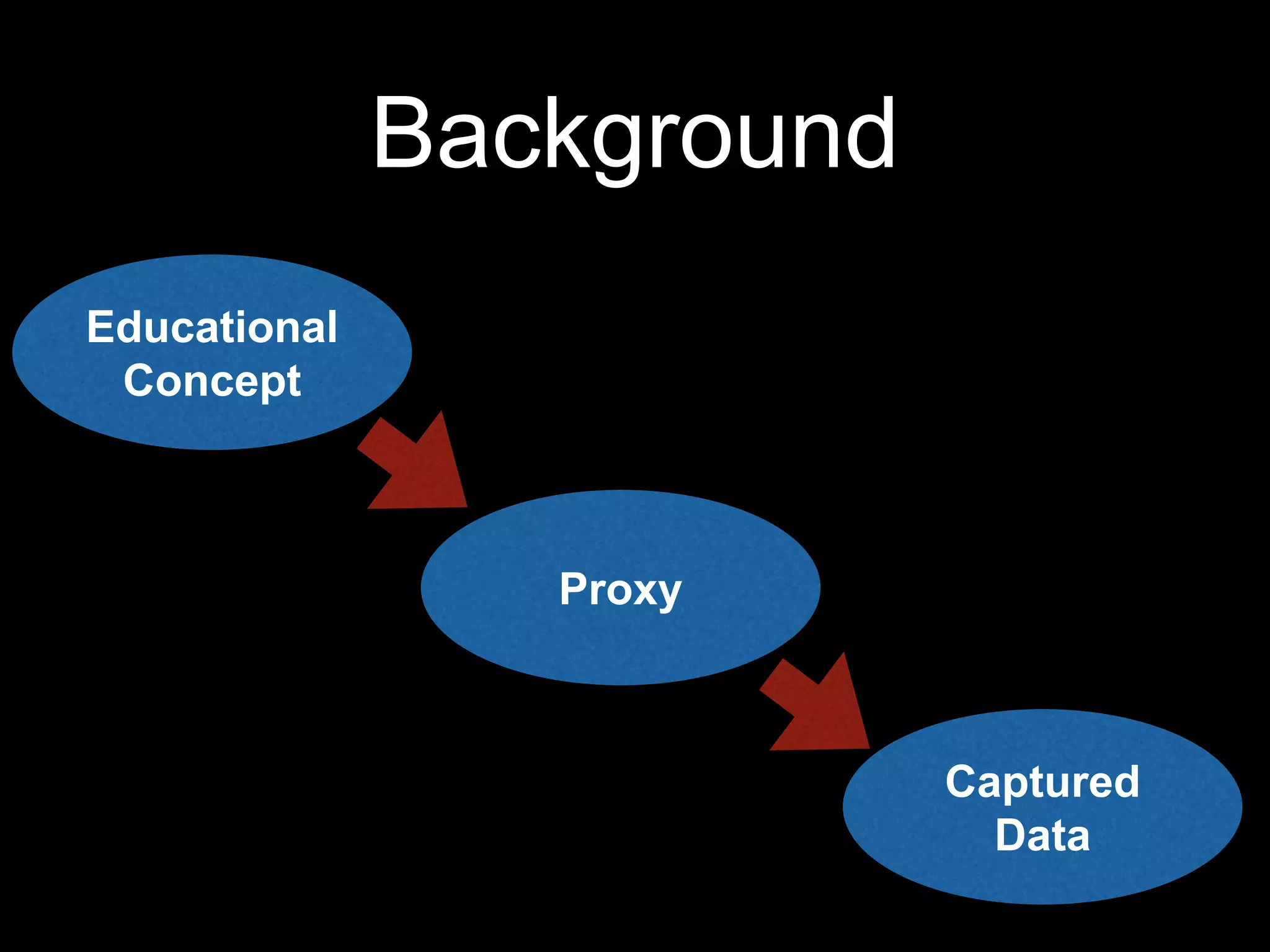 Background

Educational Concept

Proxy

Captured Data